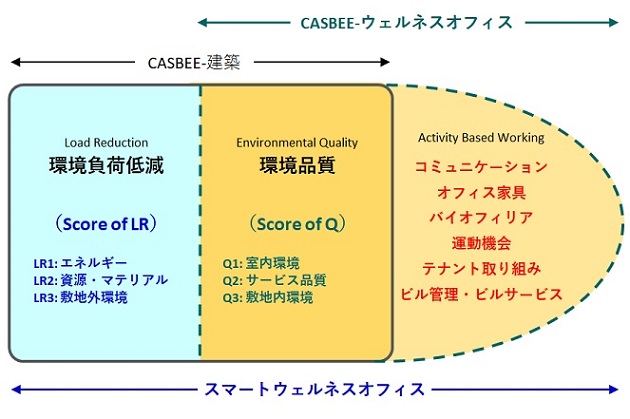 CASBEE-ウェルネスオフィス

CASBEE-建築

Load Reduction
環境負荷低減

（Score of LR）

LR1: エネルギー
LR2: 資源・マテリアル
LR3: 敷地外環境

Environmental Quality
環境品質

（Score of Q）

Q1: 室内環境
Q2: サービス品質
Q3: 敷地内環境

Activity Based Working
コミュニケーション
オフィス家具
バイオフィリア
運動機会
テナント取り組み
ビル管理・ビルサービス

スマートウェルネスオフィス